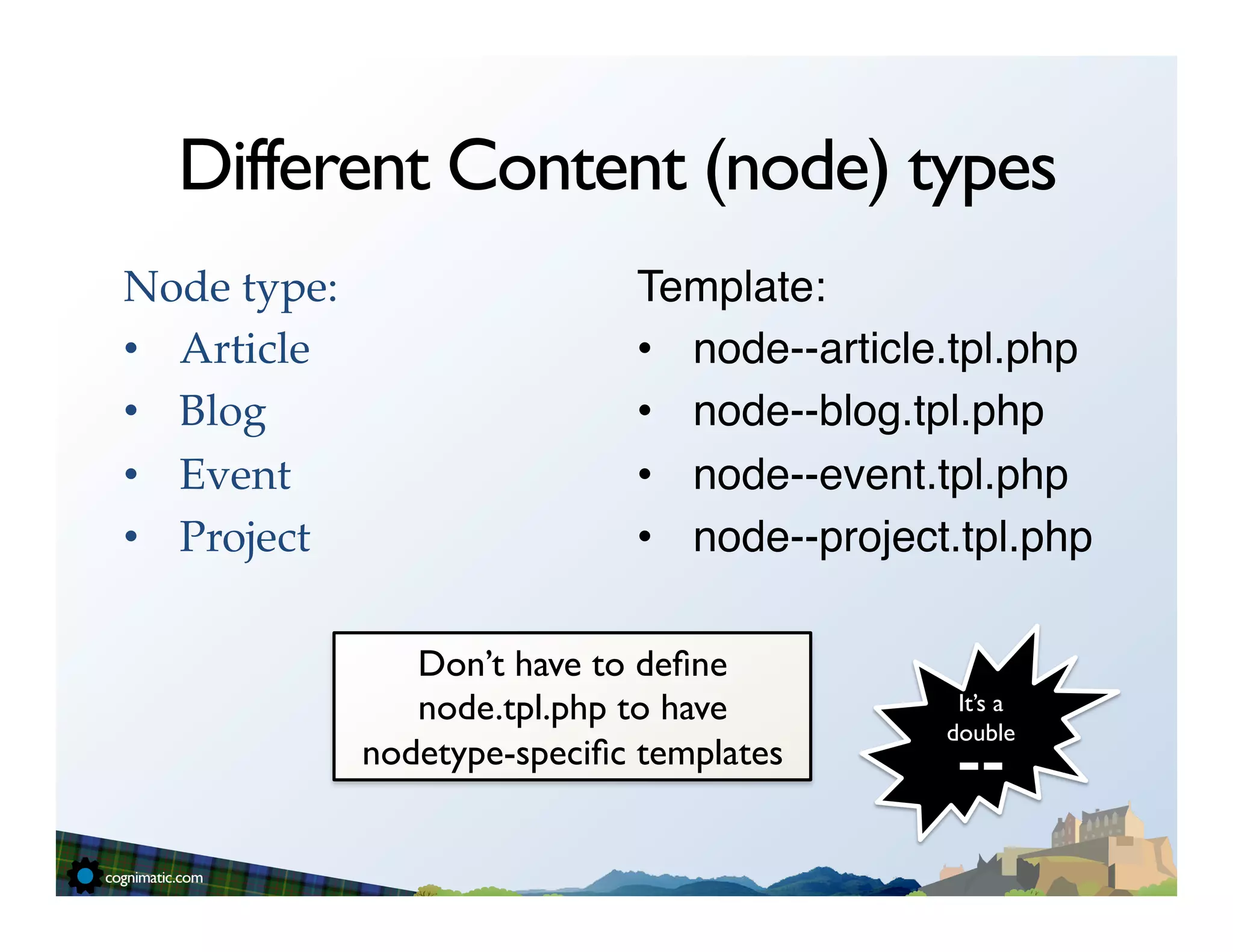 Different Content (node) types

Node type:
• Article
• Blog
• Event
• Project

Template:
• node--article.tpl.php
• node--blog.tpl.php
• node--event.tpl.php
• node--project.tpl.php

Don't have to define node.tpl.php to have nodetype-specific templates

It's a double --

cognimatic.com